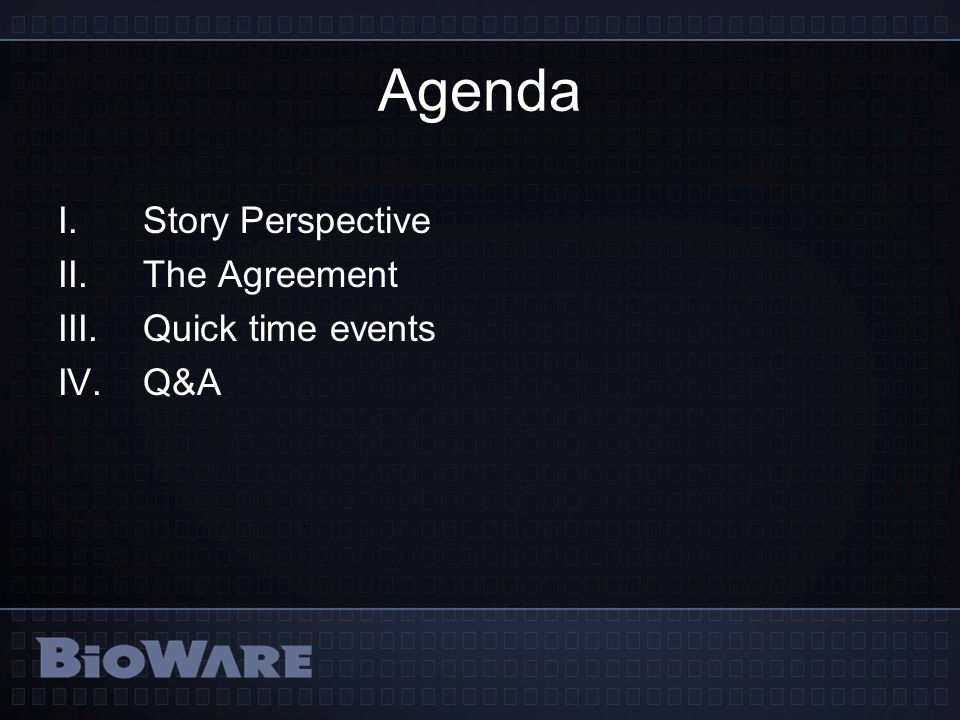 Agenda

I. Story Perspective
II. The Agreement
III. Quick time events
IV. Q&A

BIOWARE